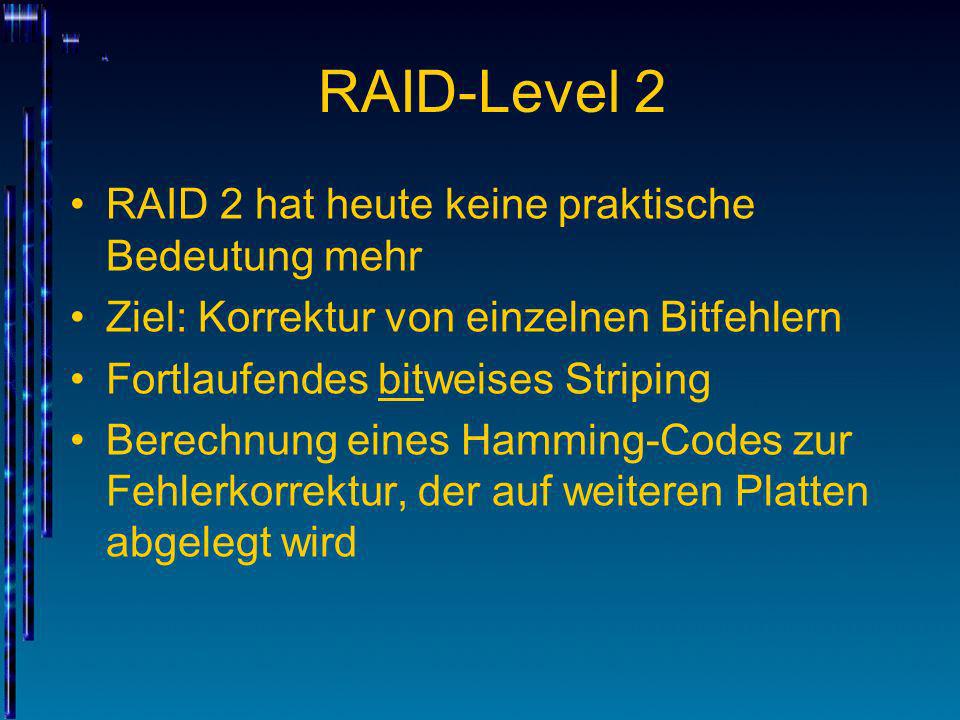 RAID-Level 2

• RAID 2 hat heute keine praktische Bedeutung mehr
• Ziel: Korrektur von einzelnen Bitfehlern
• Fortlaufendes bitweises Striping
• Berechnung eines Hamming-Codes zur Fehlerkorrektur, der auf weiteren Platten abgelegt wird